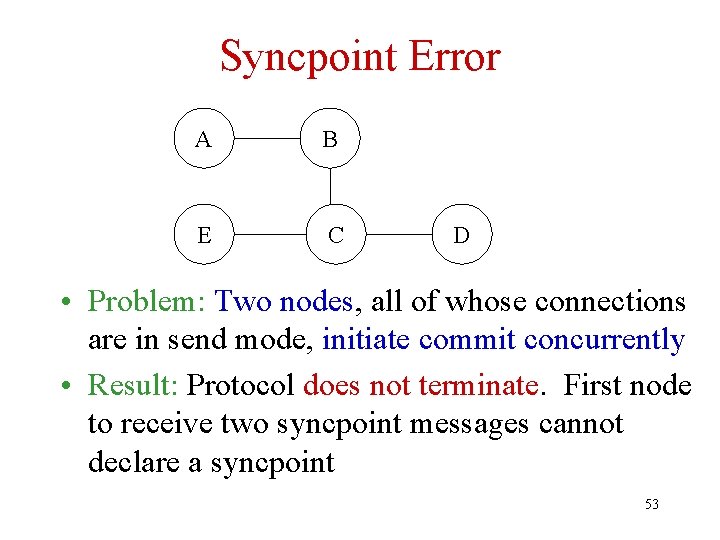 Syncpoint Error

A

B

E

C

D

• Problem: Two nodes, all of whose connections are in send mode, initiate commit concurrently

• Result: Protocol does not terminate. First node to receive two syncpoint messages cannot declare a syncpoint

53